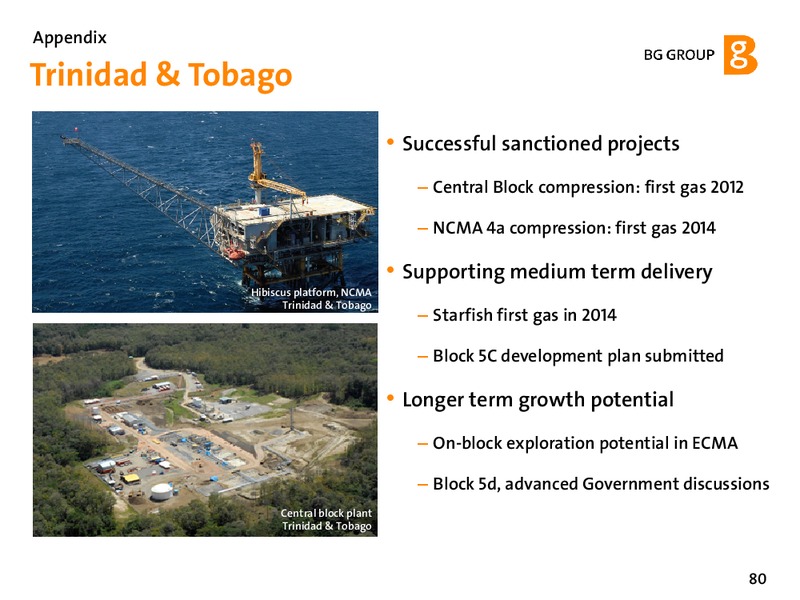 Appendix
Trinidad & Tobago

BG GROUP

Hibiscus platform, NCMA
Trinidad & Tobago

Central block plant
Trinidad & Tobago

• Successful sanctioned projects
– Central Block compression: first gas 2012
– NCMA 4a compression: first gas 2014
• Supporting medium term delivery
– Starfish first gas in 2014
– Block 5C development plan submitted
• Longer term growth potential
– On-block exploration potential in ECMA
– Block 5d, advanced Government discussions

80